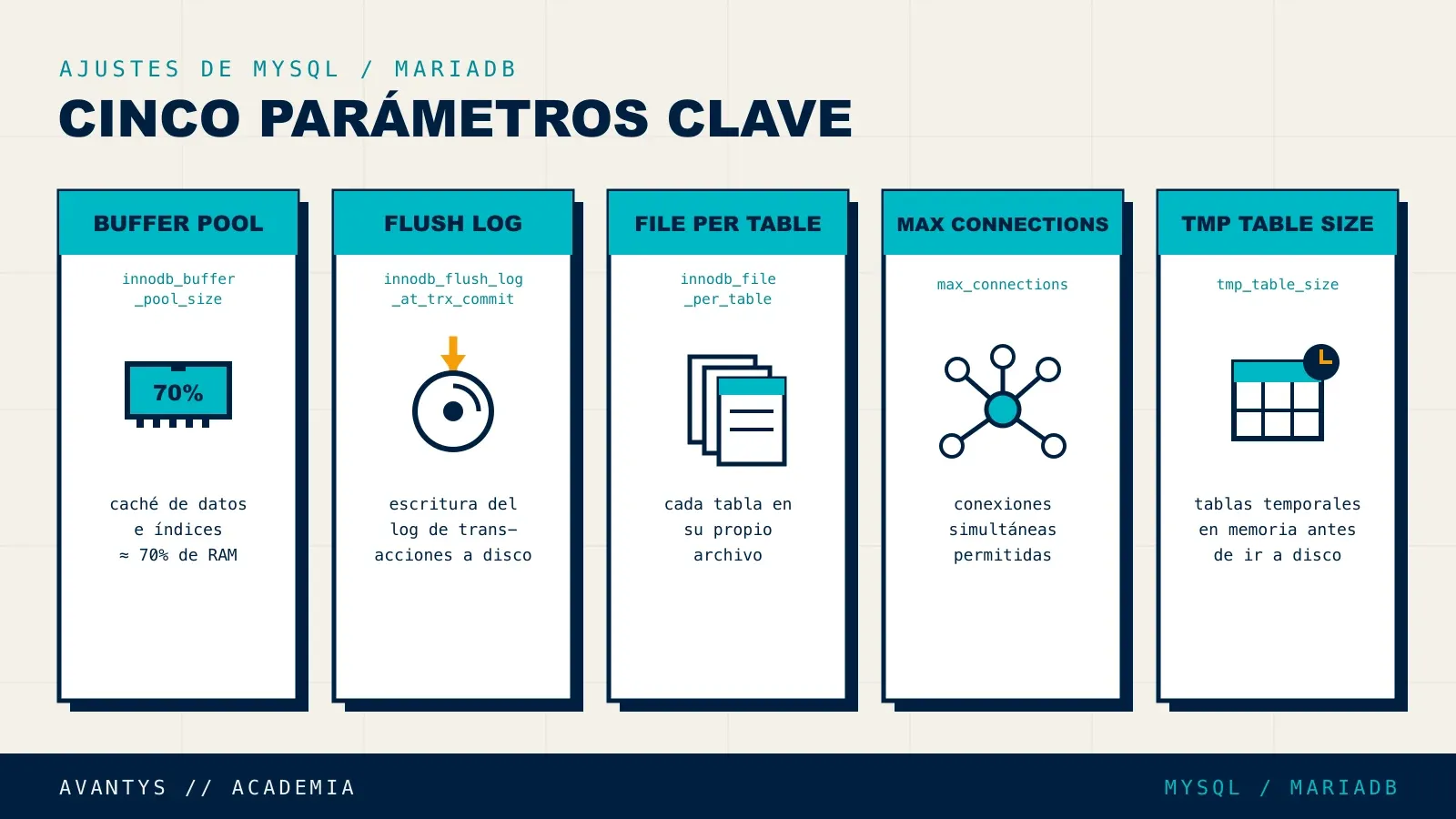 AJUSTES DE MYSQL / MARIADB

CINCO PARÁMETROS CLAVE

BUFFER POOL

innodb_buffer_pool_size

70%

caché de datos e índices ≈ 70% de RAM

FLUSH LOG

innodb_flush_log_at_trx_commit

escritura del log de transacciones a disco

FILE PER TABLE

innodb_file_per_table

cada tabla en su propio archivo

MAX CONNECTIONS

max_connections

conexiones simultáneas permitidas

TMP TABLE SIZE

tmp_table_size

tablas temporales en memoria antes de ir a disco

AVANTYS // ACADEMIA

MYSQL / MARIADB